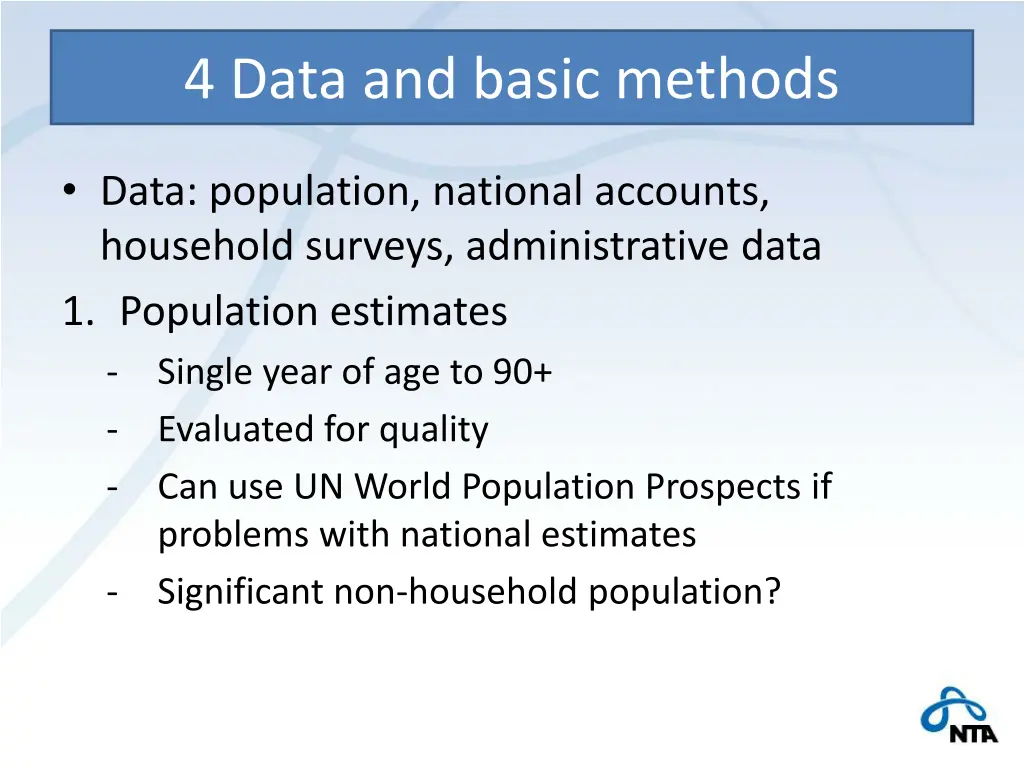 4 Data and basic methods

• Data: population, national accounts, household surveys, administrative data

1. Population estimates
- Single year of age to 90+
- Evaluated for quality
- Can use UN World Population Prospects if problems with national estimates
- Significant non-household population?

NTA